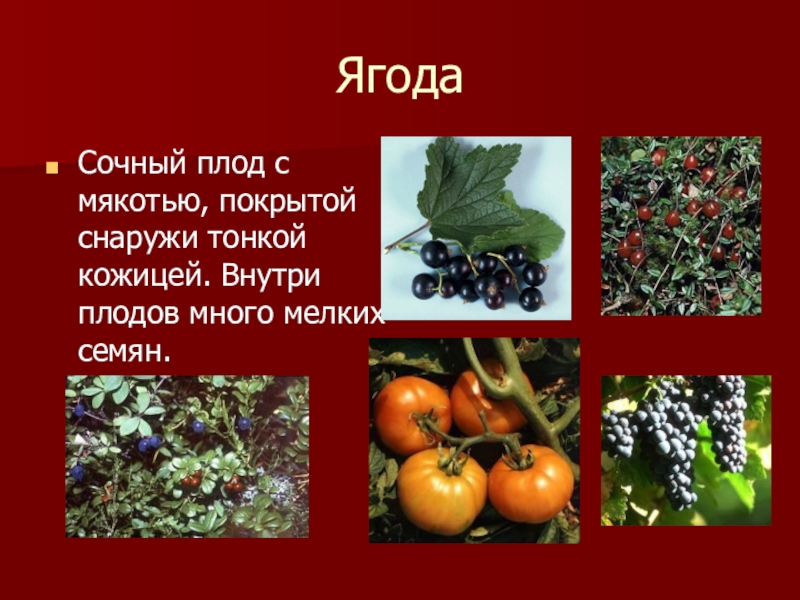 Ягода

Сочный плод с мякотью, покрытой снаружи тонкой кожицей. Внутри плодов много мелких семян.